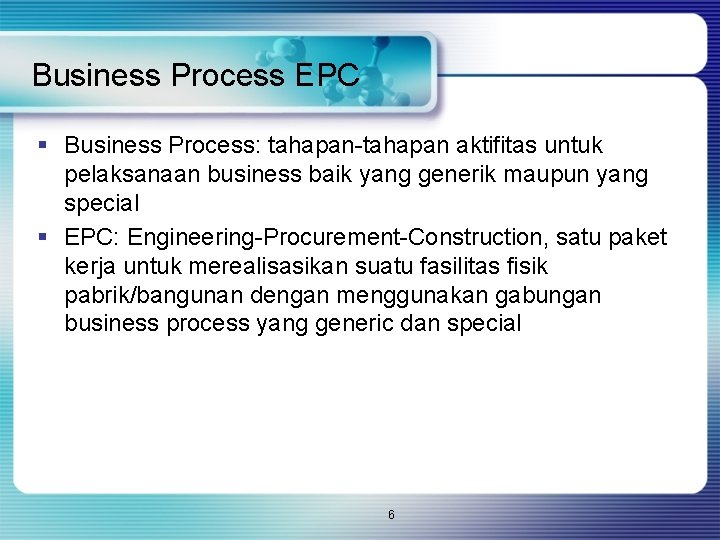 Business Process EPC

▪ Business Process: tahapan-tahapan aktifitas untuk pelaksanaan business baik yang generik maupun yang special

▪ EPC: Engineering-Procurement-Construction, satu paket kerja untuk merealisasikan suatu fasilitas fisik pabrik/bangunan dengan menggunakan gabungan business process yang generic dan special

6